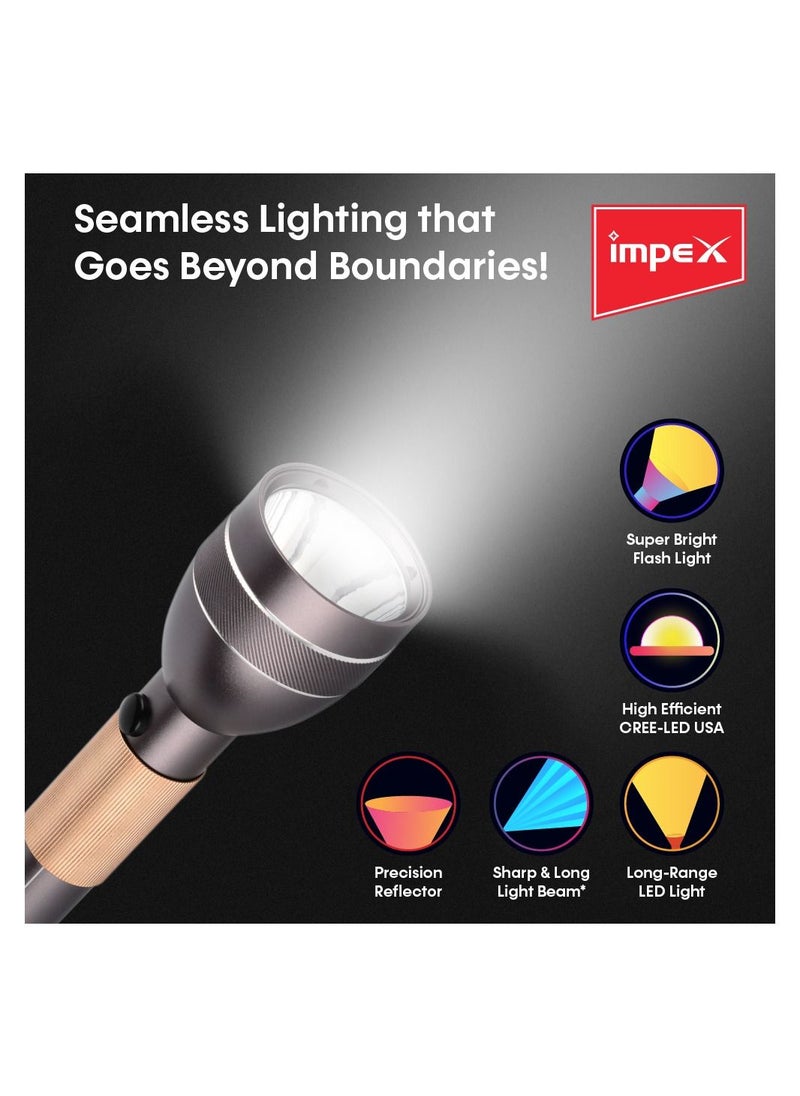 Seamless Lighting that Goes Beyond Boundaries!

impex

Super Bright Flash Light

High Efficient CREE-LED USA

Precision Reflector

Sharp & Long Light Beam*

Long-Range LED Light